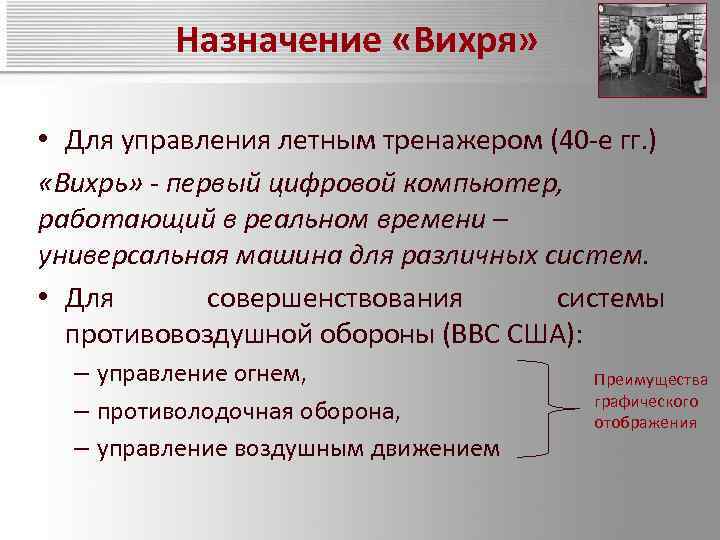 Назначение «Вихря»

• Для управления летным тренажером (40-е гг.)

«Вихрь» - первый цифровой компьютер, работающий в реальном времени – универсальная машина для различных систем.

• Для совершенствования системы противовоздушной обороны (ВВС США):

– управление огнем,

– противолодочная оборона,

– управление воздушным движением

Преимущества графического отображения